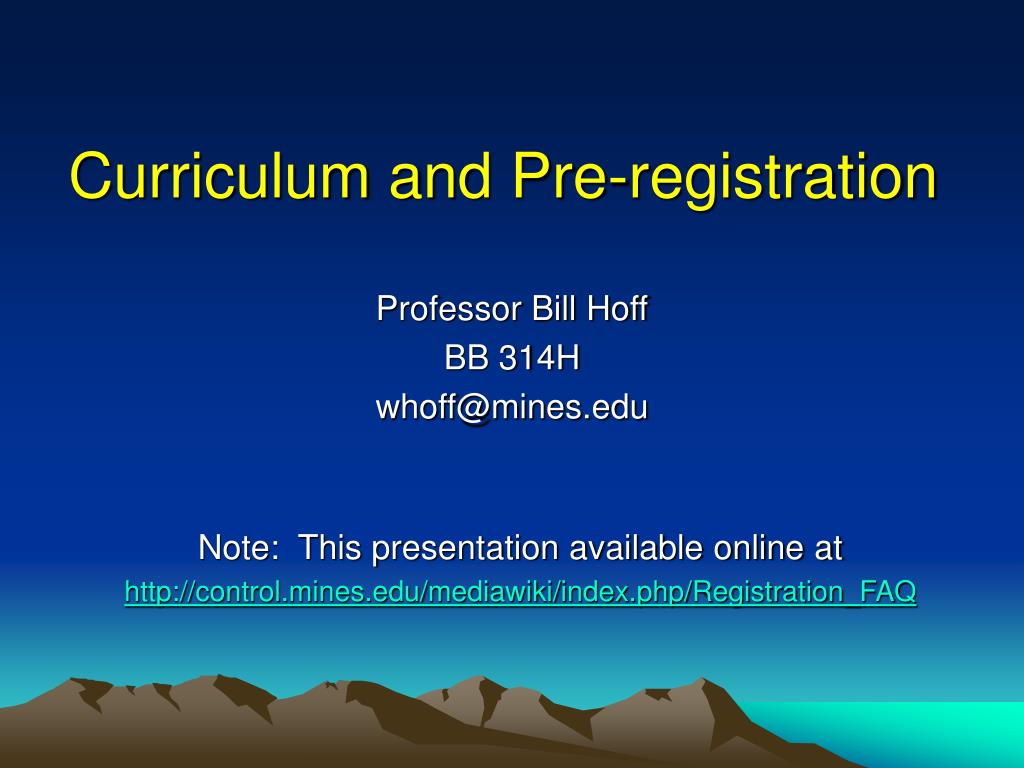 Curriculum and Pre-registration

Professor Bill Hoff
BB 314H
whoff@mines.edu

Note: This presentation available online at
http://control.mines.edu/mediawiki/index.php/Registration_FAQ